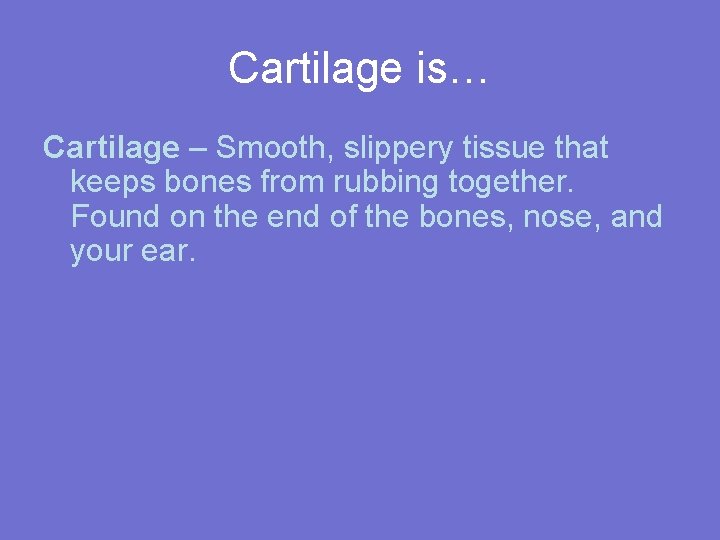 Cartilage is…

Cartilage – Smooth, slippery tissue that keeps bones from rubbing together. Found on the end of the bones, nose, and your ear.